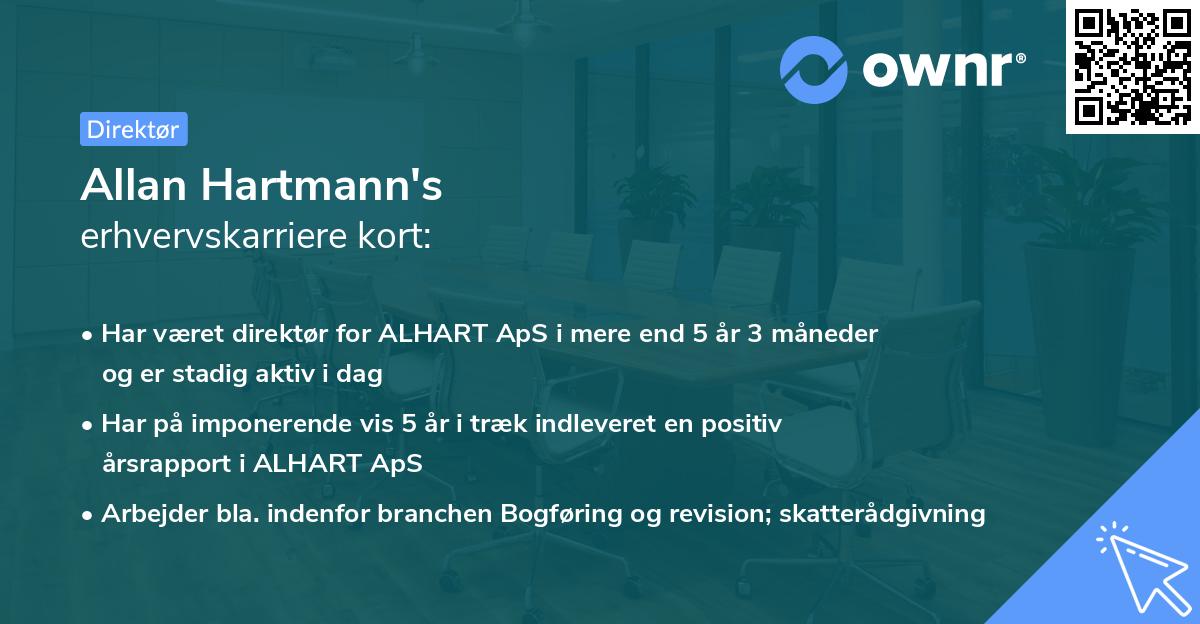 ownr®

Direktør

Allan Hartmann's
erhvervskarriere kort:

• Har været direktør for ALHART ApS i mere end 5 år 3 måneder og er stadig aktiv i dag

• Har på imponerende vis 5 år i træk indleveret en positiv årsrapport i ALHART ApS

• Arbejder bla. indenfor branchen Bogføring og revision; skatterådgivning